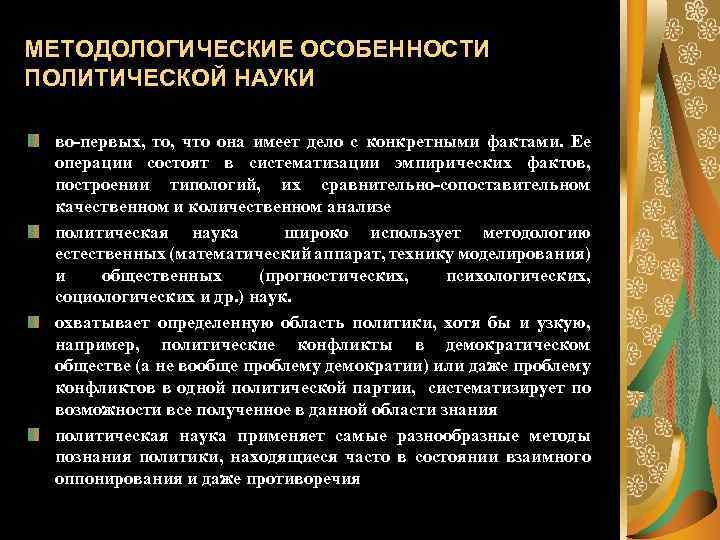 МЕТОДОЛОГИЧЕСКИЕ ОСОБЕННОСТИ ПОЛИТИЧЕСКОЙ НАУКИ

во-первых, то, что она имеет дело с конкретными фактами. Ее операции состоят в систематизации эмпирических фактов, построении типологий, их сравнительно-сопоставительном качественном и количественном анализе

политическая наука широко использует методологию естественных (математический аппарат, технику моделирования) и общественных (прогностических, психологических, социологических и др.) наук.

охватывает определенную область политики, хотя бы и узкую, например, политические конфликты в демократическом обществе (а не вообще проблему демократии) или даже проблему конфликтов в одной политической партии, систематизирует по возможности все полученное в данной области знания

политическая наука применяет самые разнообразные методы познания политики, находящиеся часто в состоянии взаимного оппонирования и даже противоречия